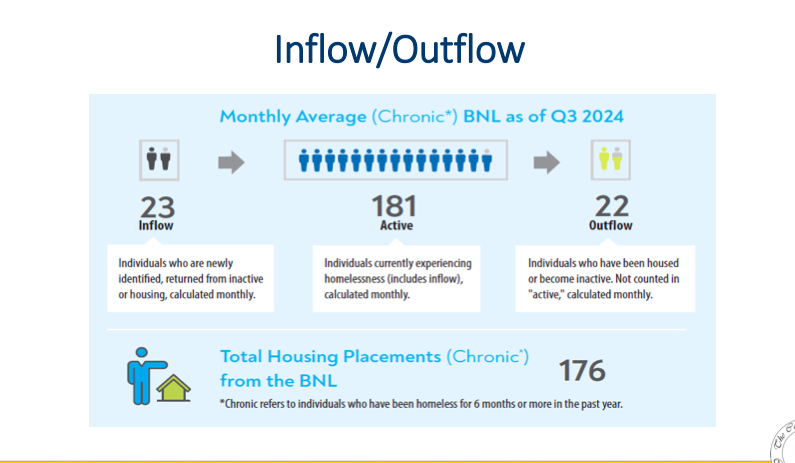 Inflow/Outflow

Monthly Average (Chronic*) BNL as of Q3 2024

23
Inflow

Individuals who are newly identified, returned from inactive or housing, calculated monthly.

181
Active

Individuals currently experiencing homelessness (includes inflow), calculated monthly.

22
Outflow

Individuals who have been housed or become inactive. Not counted in "active," calculated monthly.

Total Housing Placements (Chronic*) from the BNL

176

*Chronic refers to individuals who have been homeless for 6 months or more in the past year.